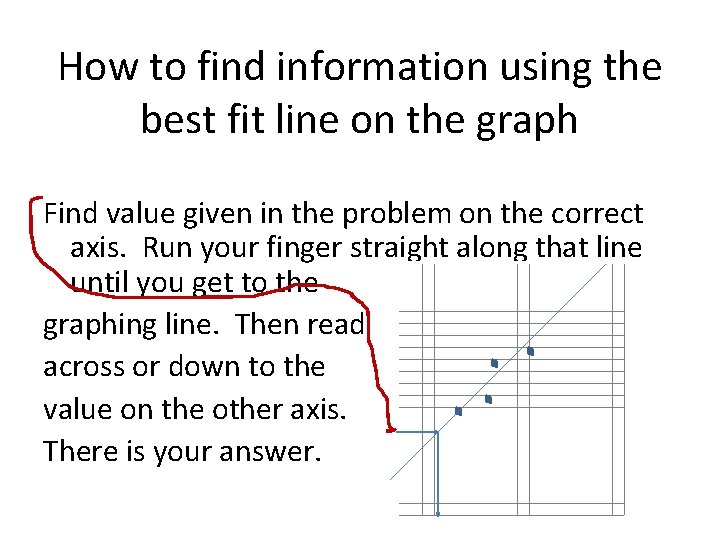 How to find information using the best fit line on the graph

Find value given in the problem on the correct axis. Run your finger straight along that line until you get to the graphing line. Then read across or down to the value on the other axis. There is your answer.